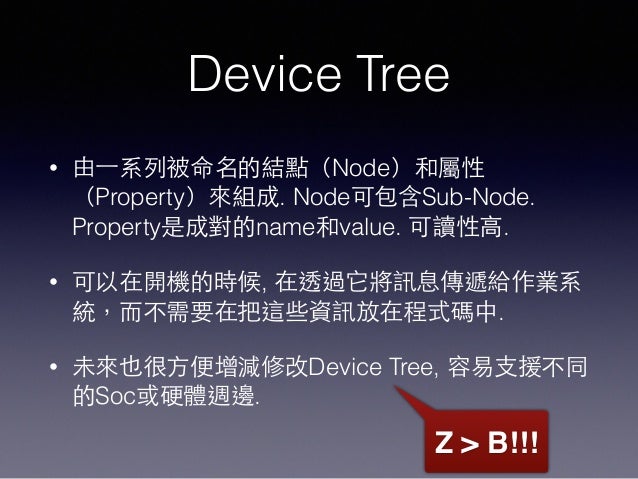 Device Tree

• 由一系列被命名的結點（Node）和屬性（Property）來組成. Node可包含Sub-Node. Property是成對的name和value. 可讀性高.

• 可以在開機的時候, 在透過它將訊息傳遞給作業系統，而不需要在把這些資訊放在程式碼中.

• 未來也很方便增減修改Device Tree, 容易支援不同的Soc或硬體週邊.

Z > B!!!